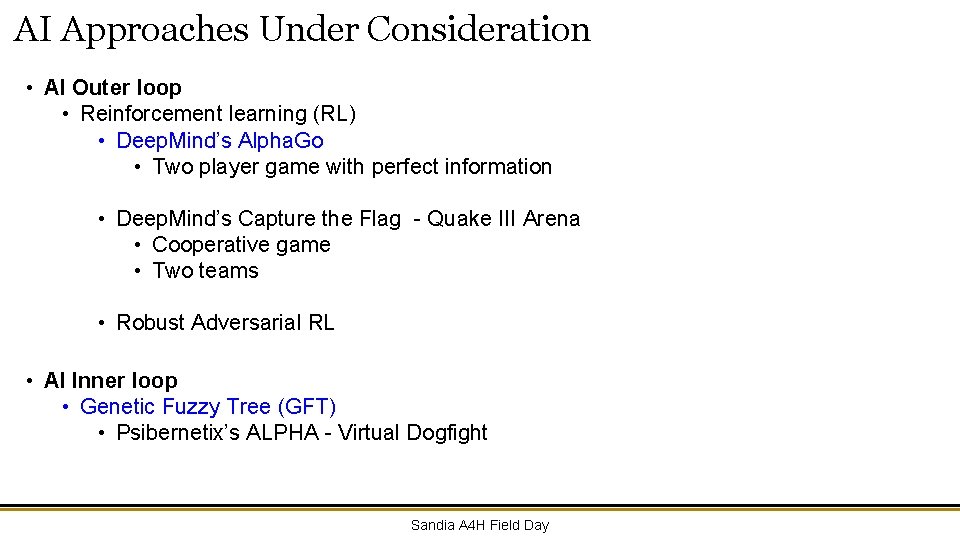 AI Approaches Under Consideration

• AI Outer loop
  • Reinforcement learning (RL)
    • DeepMind's AlphaGo
      • Two player game with perfect information

    • DeepMind's Capture the Flag - Quake III Arena
      • Cooperative game
      • Two teams

    • Robust Adversarial RL

• AI Inner loop
  • Genetic Fuzzy Tree (GFT)
    • Psibernetix's ALPHA - Virtual Dogfight

Sandia A4H Field Day